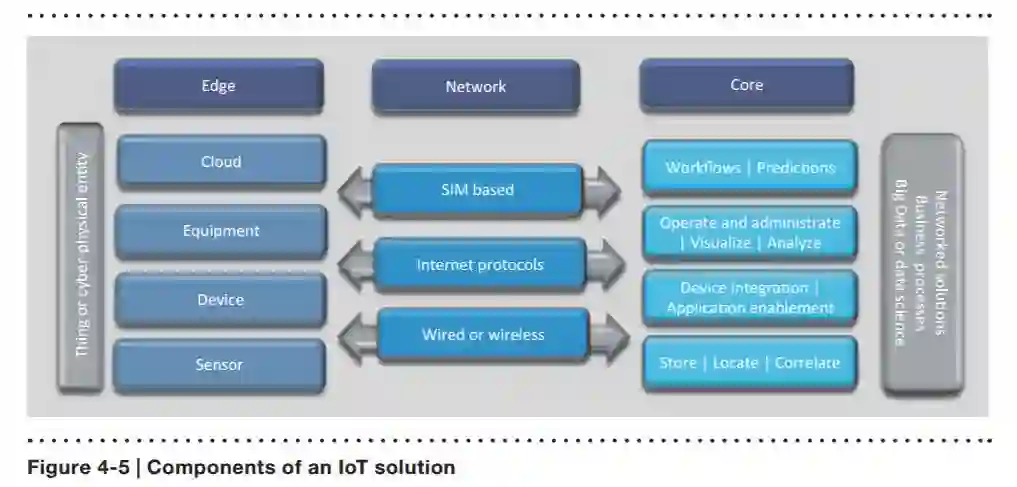 Edge

Network

Core

Thing or cyber physical entity

Cloud

Equipment

Device

Sensor

SIM based

Internet protocols

Wired or wireless

Workflows | Predictions

Operate and administrate | Visualize | Analyze

Device integration | Application enablement

Store | Locate | Correlate

Networked solutions
Business processes
Big Data or data science

Figure 4-5 | Components of an IoT solution